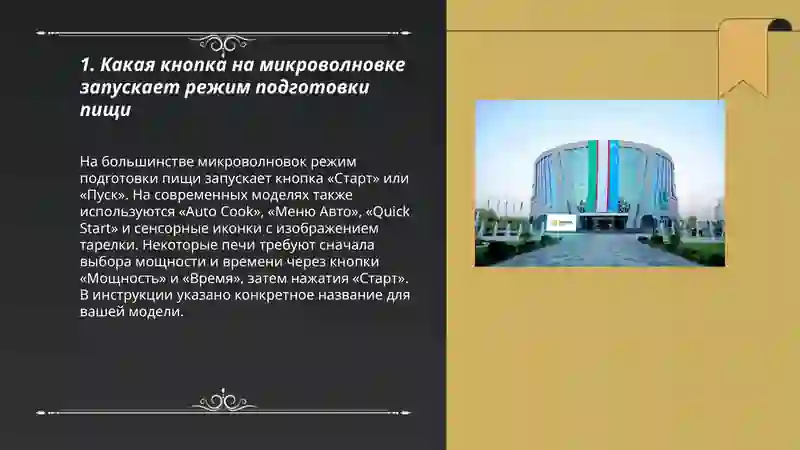 1. Какая кнопка на микроволновке запускает режим подготовки пищи

На большинстве микроволновок режим подготовки пищи запускает кнопка «Старт» или «Пуск». На современных моделях также используются «Auto Cook», «Меню Авто», «Quick Start» и сенсорные иконки с изображением тарелки. Некоторые печи требуют сначала выбора мощности и времени через кнопки «Мощность» и «Время», затем нажатия «Старт». В инструкции указано конкретное название для вашей модели.